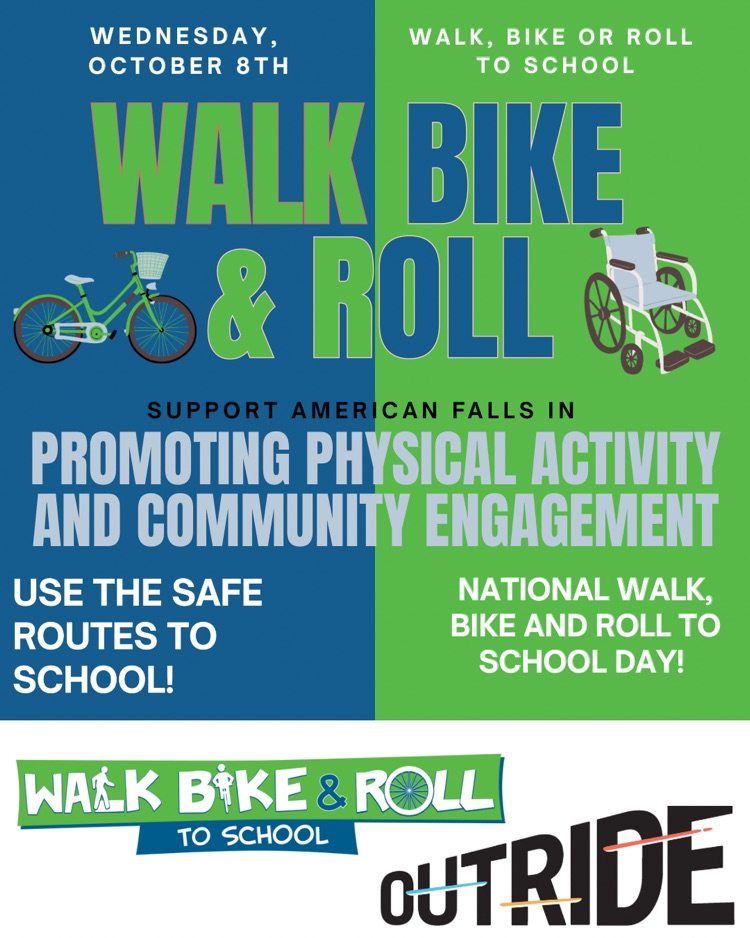 WEDNESDAY, OCTOBER 8TH

WALK, BIKE OR ROLL TO SCHOOL

WALK BIKE & ROLL

SUPPORT AMERICAN FALLS IN

PROMOTING PHYSICAL ACTIVITY AND COMMUNITY ENGAGEMENT

USE THE SAFE ROUTES TO SCHOOL!

NATIONAL WALK, BIKE AND ROLL TO SCHOOL DAY!

WALK BIKE & ROLL TO SCHOOL

OUTRIDE